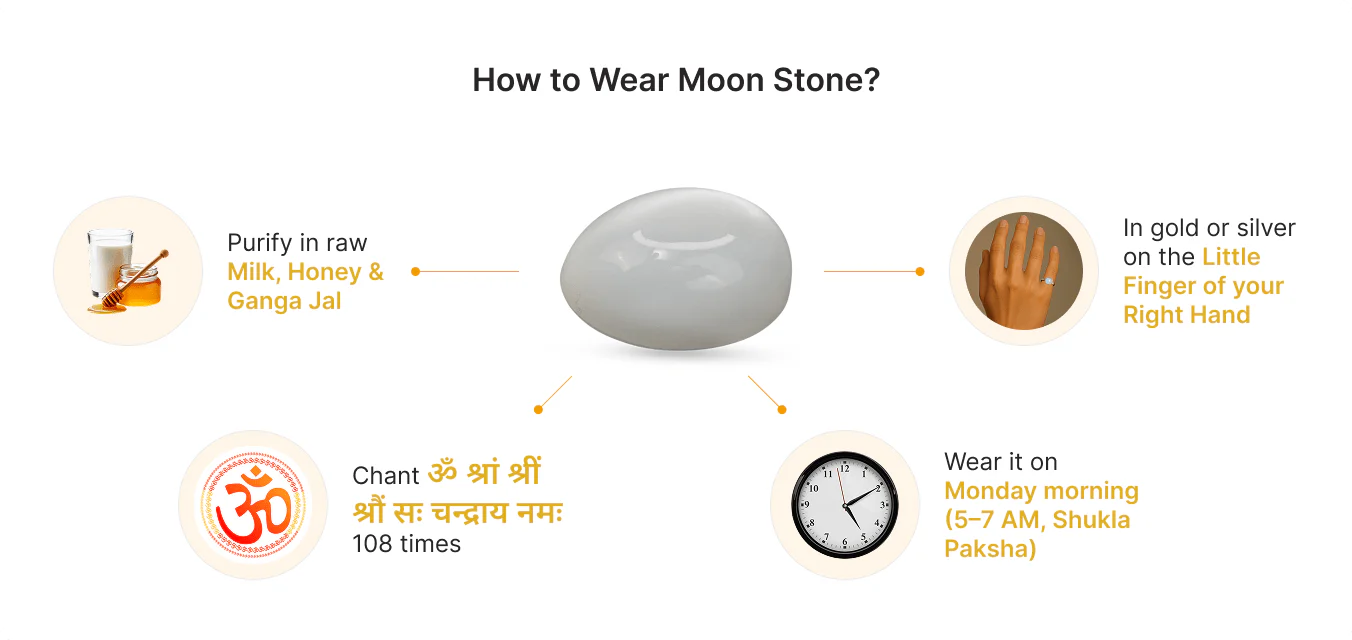 How to Wear Moon Stone?

Purify in raw Milk, Honey & Ganga Jal

In gold or silver on the Little Finger of your Right Hand

Chant ॐ श्रां श्रीं श्रौं सः चन्द्राय नमः 108 times

Wear it on Monday morning (5–7 AM, Shukla Paksha)

12 1 2 3 4 5 6 7 8 9 10 11